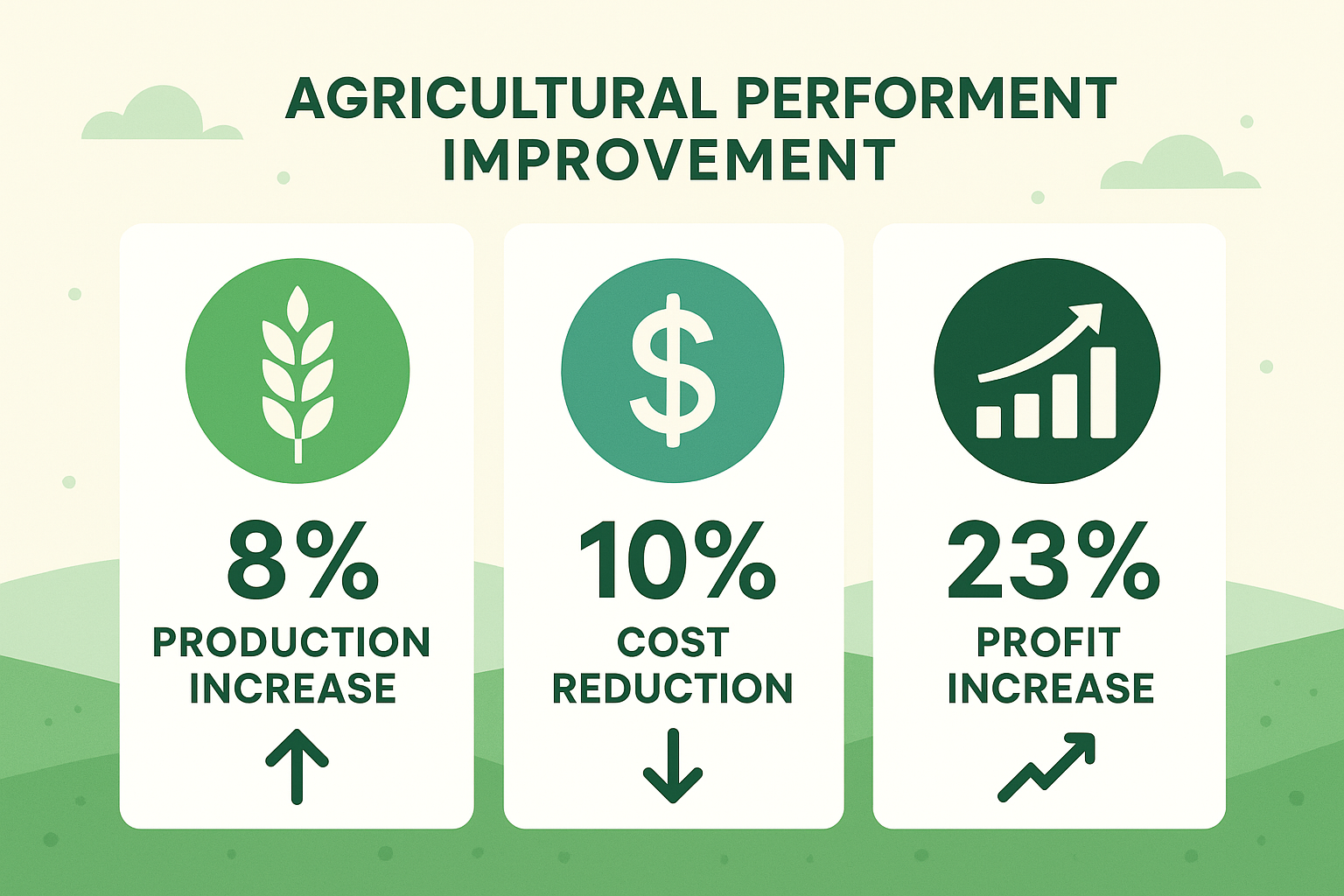 AGRICULTURAL PERFORMENT IMPROVEMENT

$

8%
PRODUCTION INCREASE

10%
COST REDUCTION

23%
PROFIT INCREASE